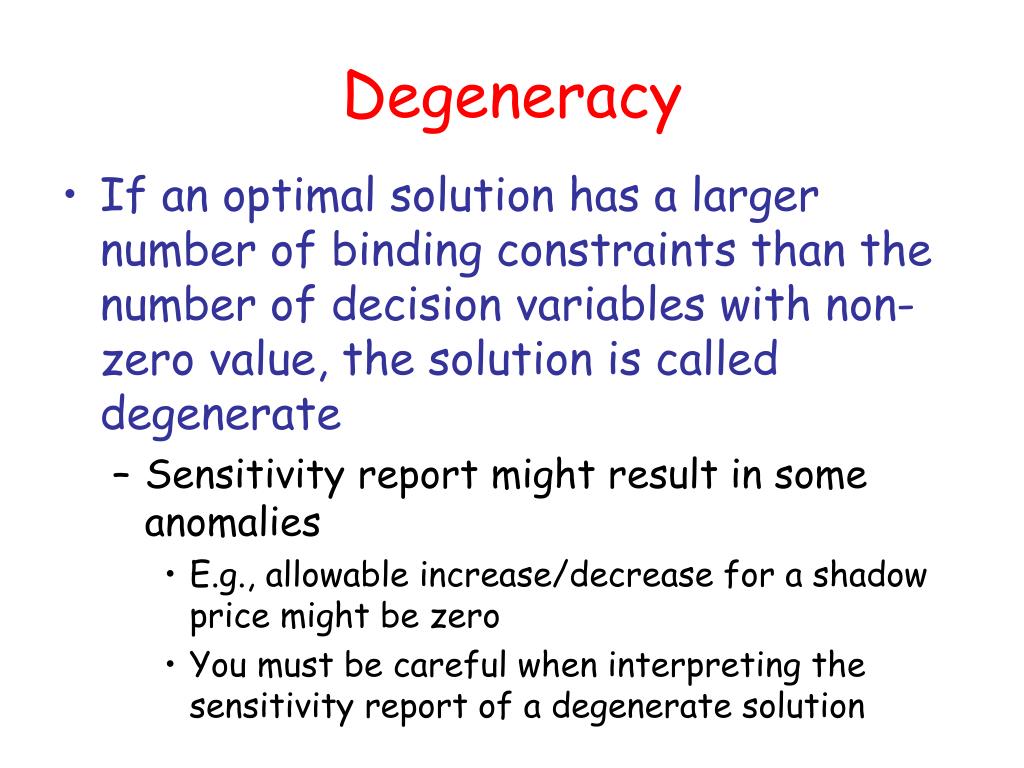 Degeneracy

• If an optimal solution has a larger number of binding constraints than the number of decision variables with non-zero value, the solution is called degenerate

– Sensitivity report might result in some anomalies

• E.g., allowable increase/decrease for a shadow price might be zero

• You must be careful when interpreting the sensitivity report of a degenerate solution